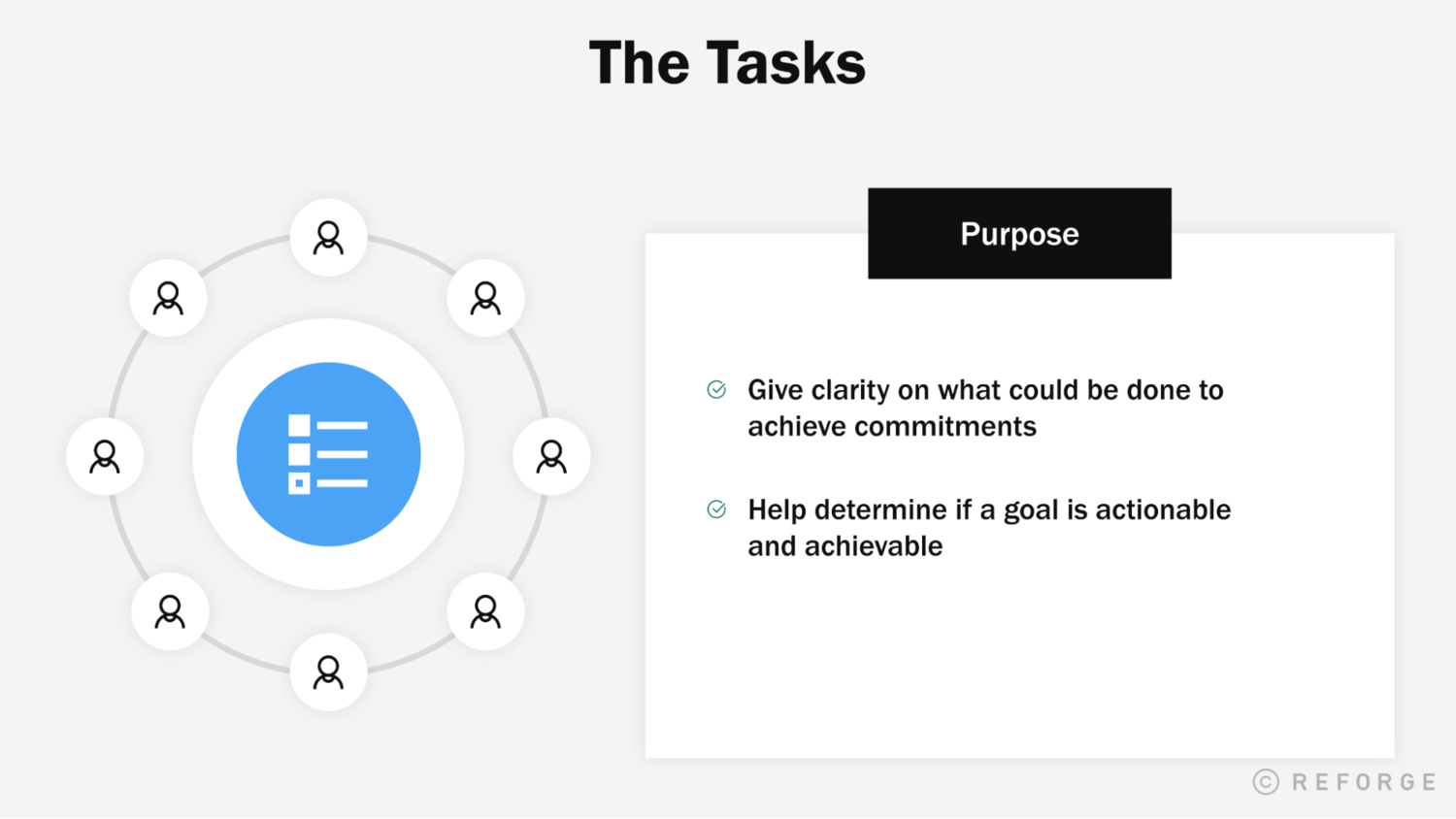 The Tasks

Purpose

Give clarity on what could be done to achieve commitments

Help determine if a goal is actionable and achievable

© REFORGE